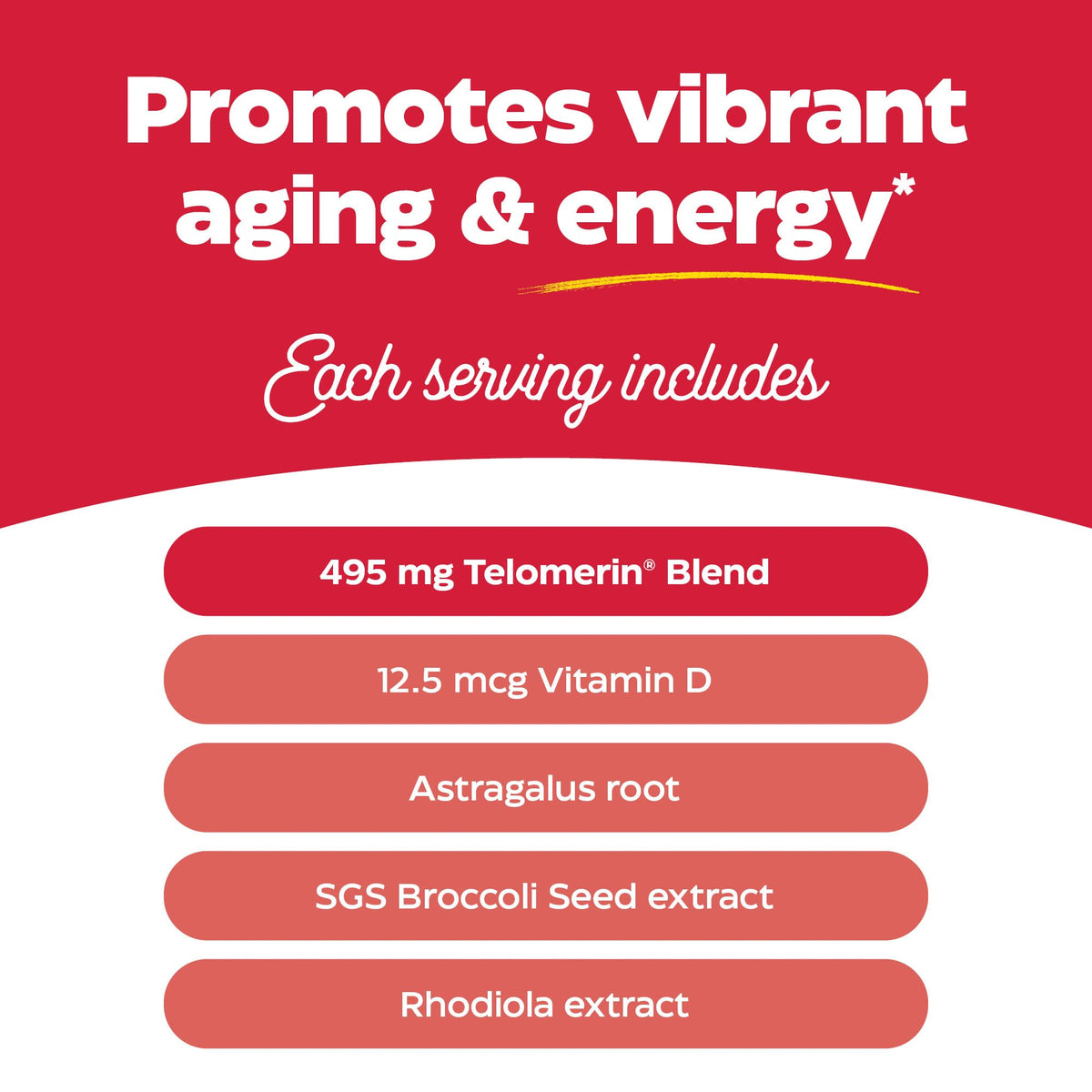 Promotes vibrant aging & energy*

Each serving includes

495 mg Telomerin® Blend

12.5 mcg Vitamin D

Astragalus root

SGS Broccoli Seed extract

Rhodiola extract